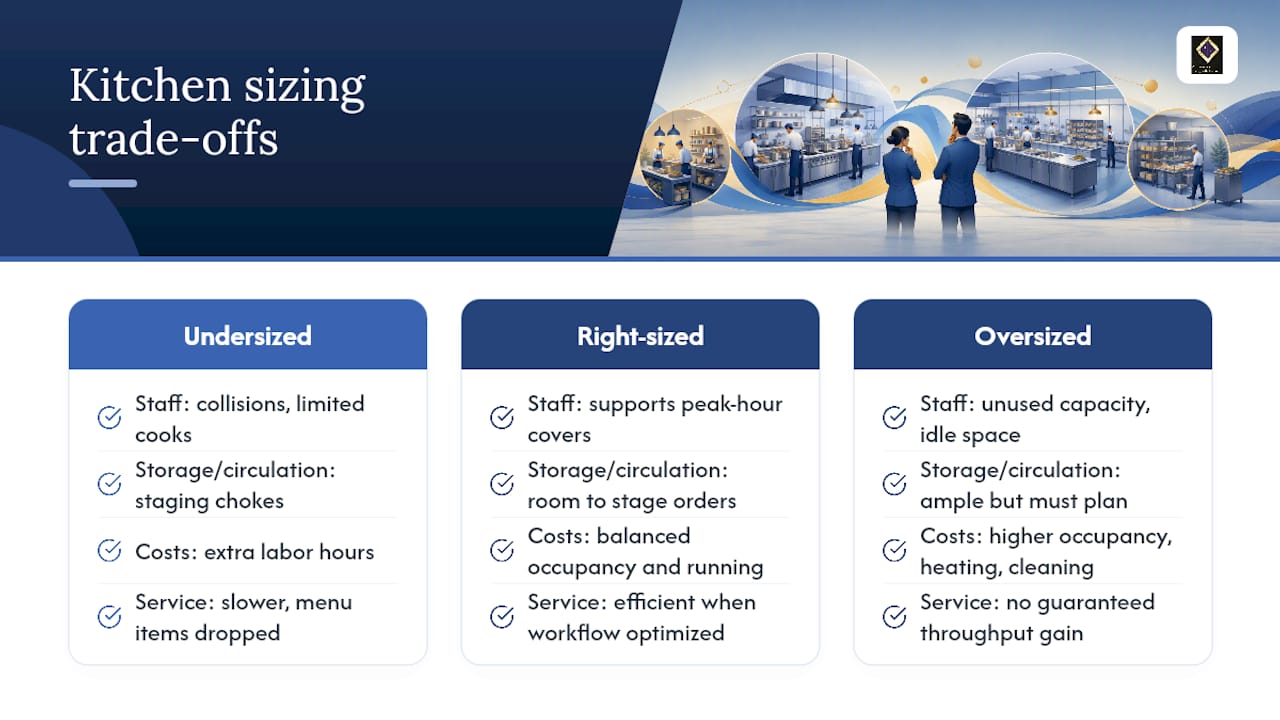 Kitchen sizing trade-offs

Undersized

Staff: collisions, limited cooks

Storage/circulation: staging chokes

Costs: extra labor hours

Service: slower, menu items dropped

Right-sized

Staff: supports peak-hour covers

Storage/circulation: room to stage orders

Costs: balanced occupancy and running

Service: efficient when workflow optimized

Oversized

Staff: unused capacity, idle space

Storage/circulation: ample but must plan

Costs: higher occupancy, heating, cleaning

Service: no guaranteed throughput gain